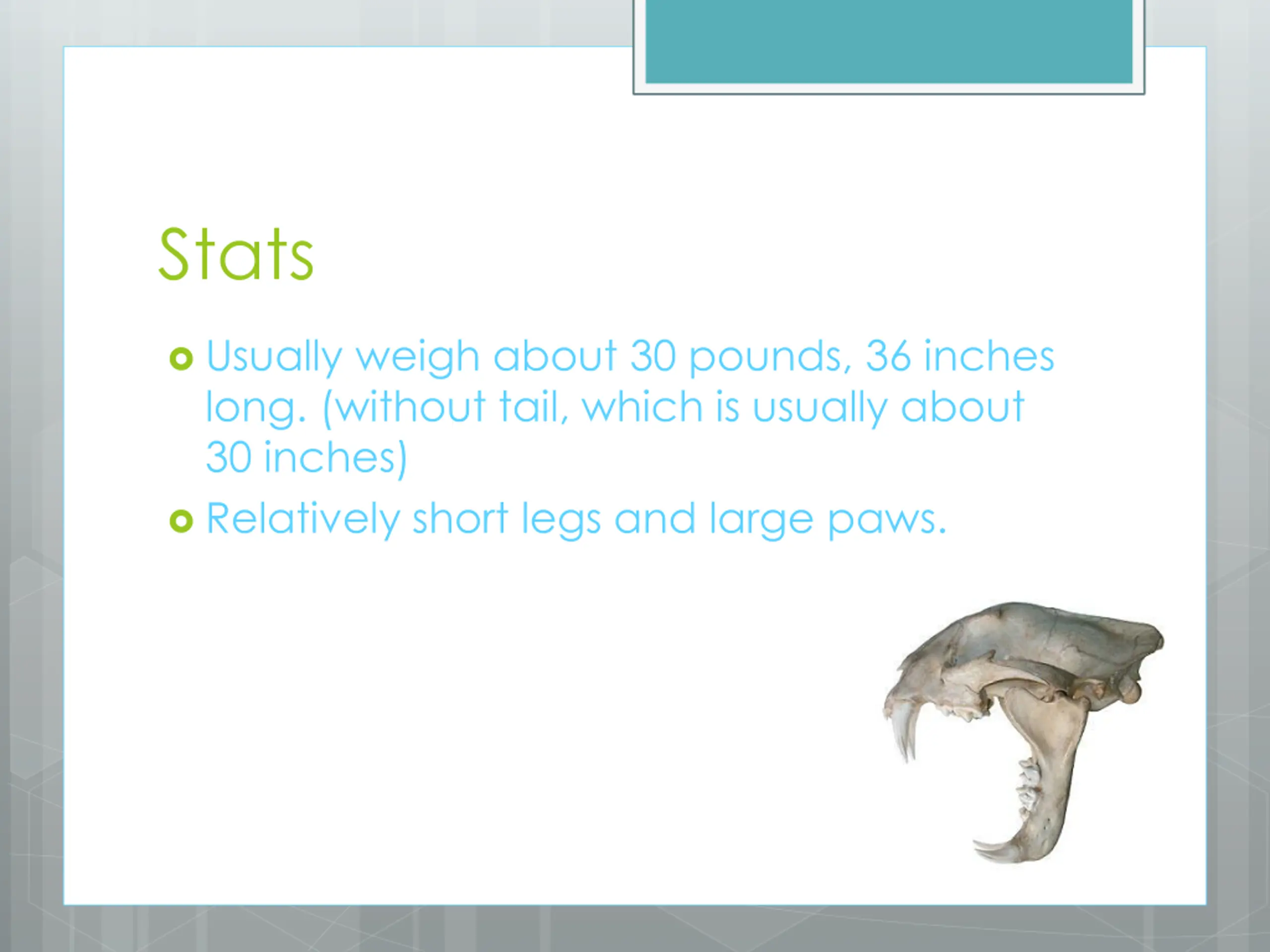 Stats

Usually weigh about 30 pounds, 36 inches long. (without tail, which is usually about 30 inches)

Relatively short legs and large paws.